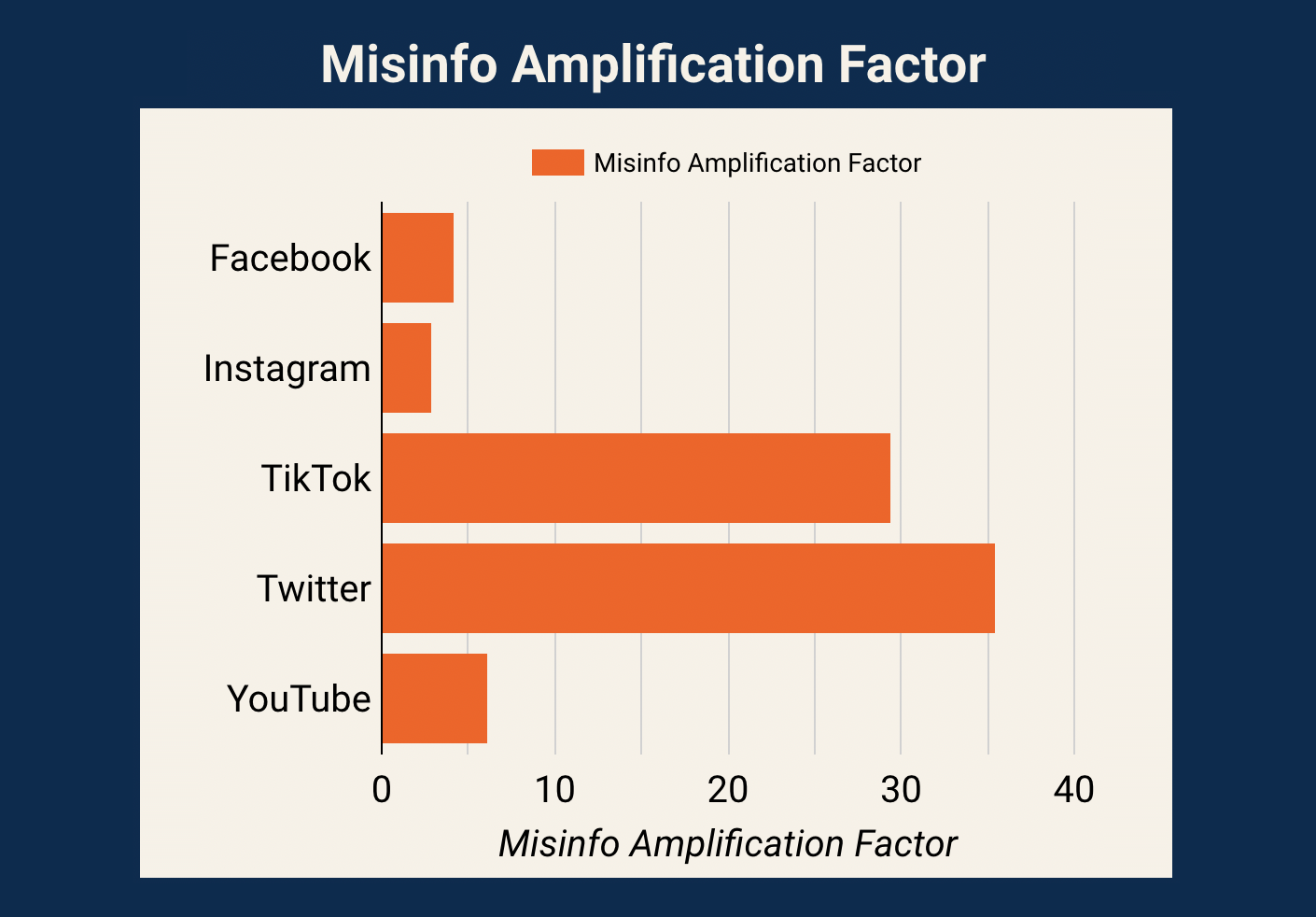 Misinfo Amplification Factor

Misinfo Amplification Factor

Facebook
Instagram
TikTok
Twitter
YouTube

0
10
20
30
40

Misinfo Amplification Factor